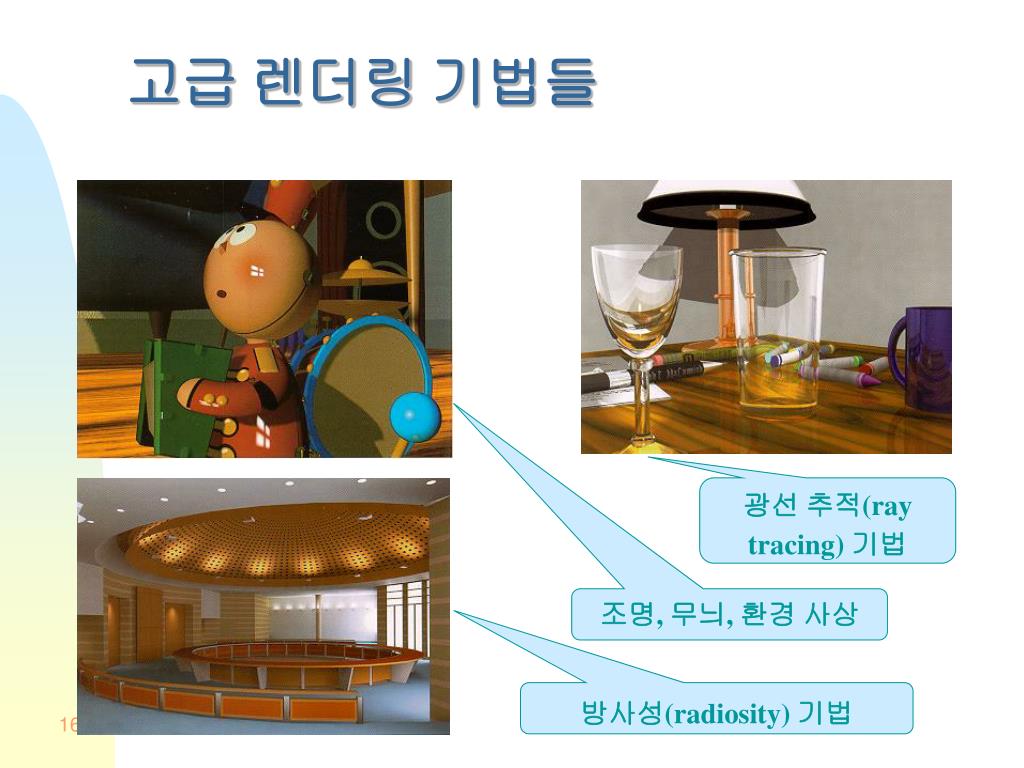 고급 렌더링 기법들

광선 추적(ray tracing) 기법

조명, 무늬, 환경 사상

방사성(radiosity) 기법

16